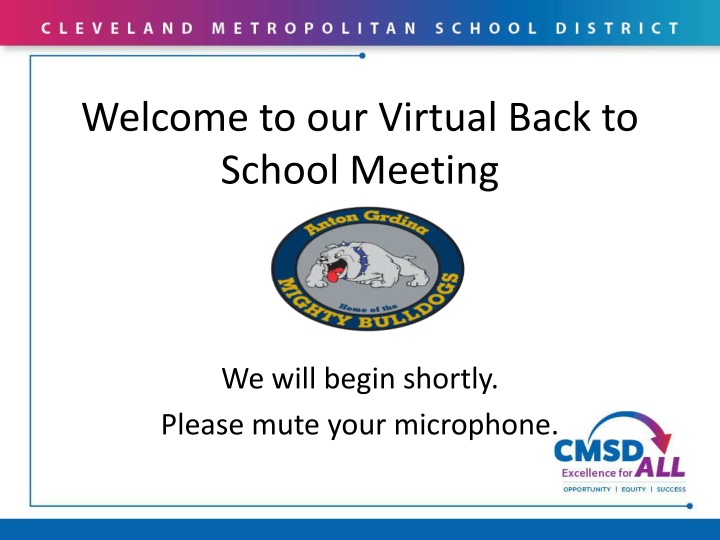 CLEVELAND METROPOLITAN SCHOOL DISTRICT

Welcome to our Virtual Back to School Meeting

Anton Grdina
Home of the
MIGHTY BULLDOGS

We will begin shortly.

Please mute your microphone.

CMSD
Excellence for ALL
OPPORTUNITY | EQUITY | SUCCESS